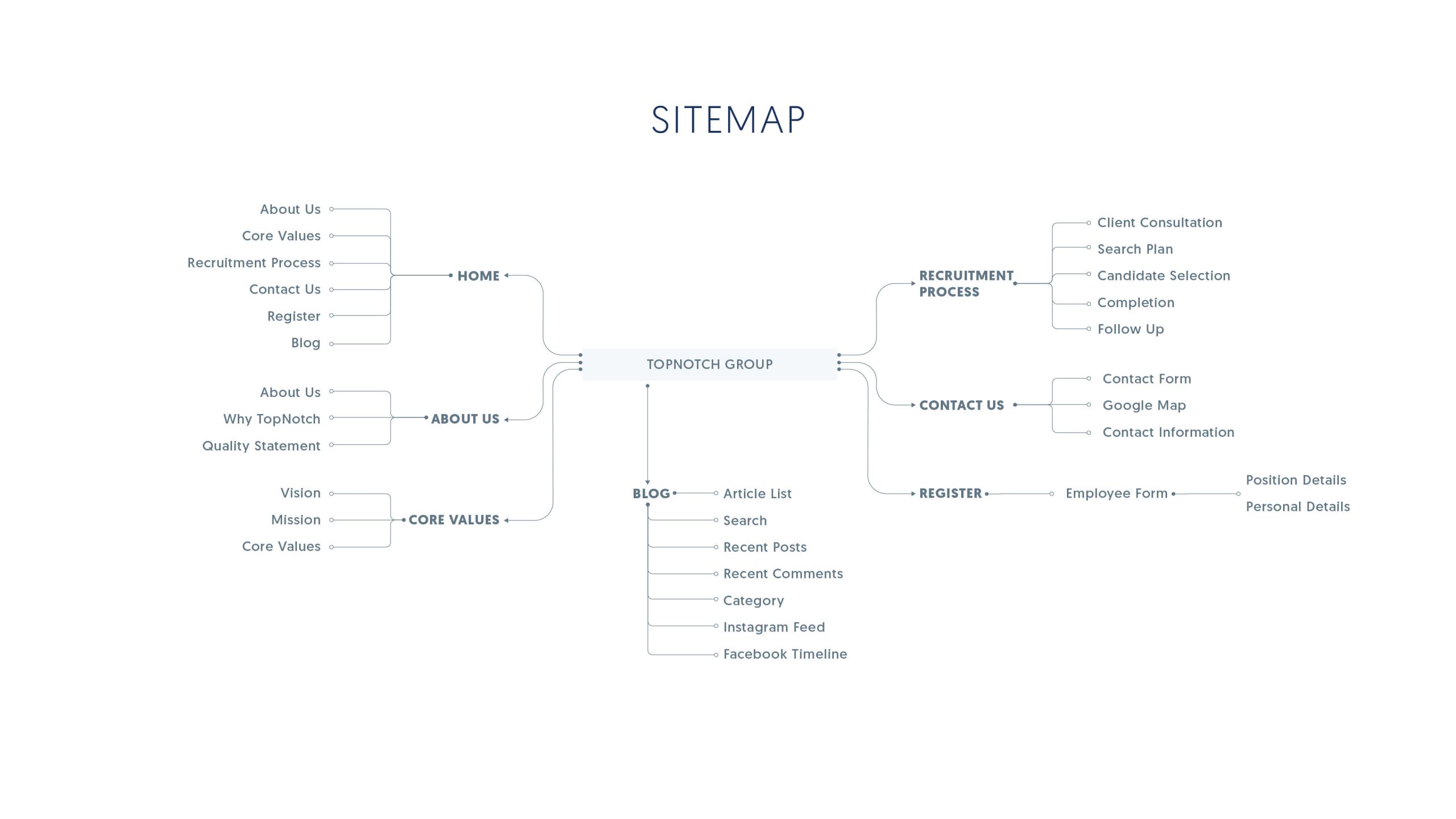 SITEMAP

TOPNOTCH GROUP

HOME
About Us
Core Values
Recruitment Process
Contact Us
Register
Blog

ABOUT US
About Us
Why TopNotch
Quality Statement

CORE VALUES
Vision
Mission
Core Values

BLOG
Article List
Search
Recent Posts
Recent Comments
Category
Instagram Feed
Facebook Timeline

RECRUITMENT PROCESS
Client Consultation
Search Plan
Candidate Selection
Completion
Follow Up

CONTACT US
Contact Form
Google Map
Contact Information

REGISTER
Employee Form
Position Details
Personal Details